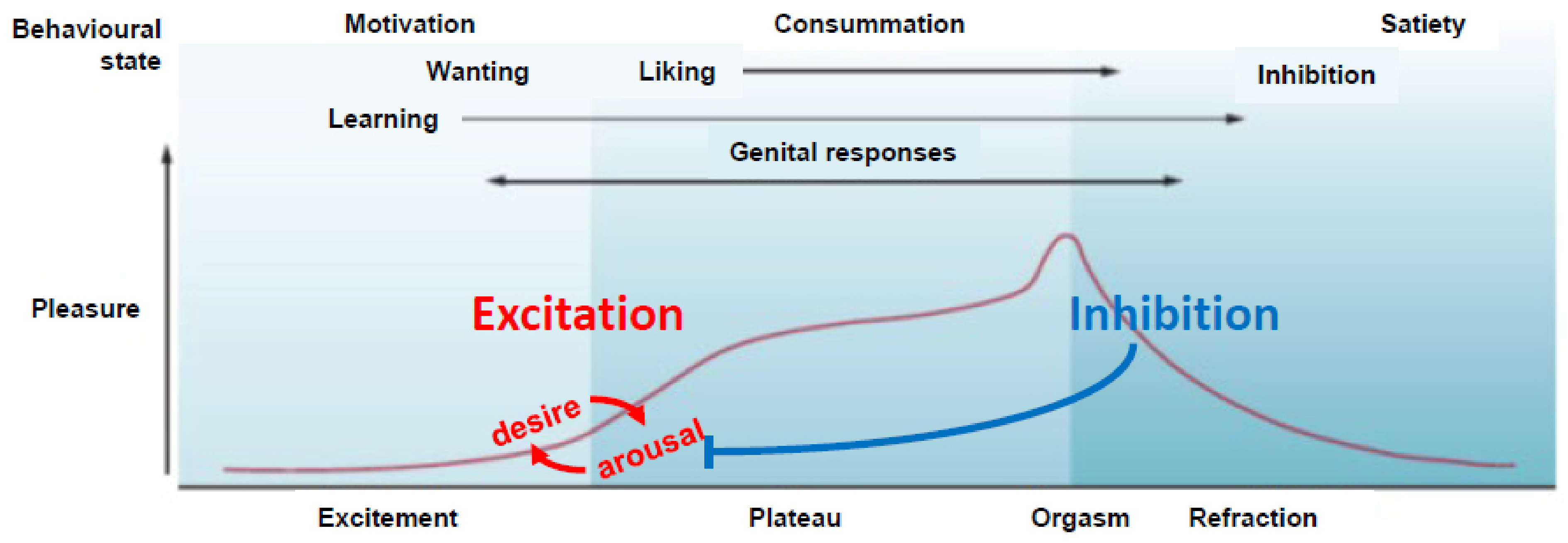 Behavioural state

Motivation

Consummation

Satiety

Wanting

Liking

Inhibition

Learning

Genital responses

Pleasure

Excitation

Inhibition

desire

arousal

Excitement

Plateau

Orgasm

Refraction